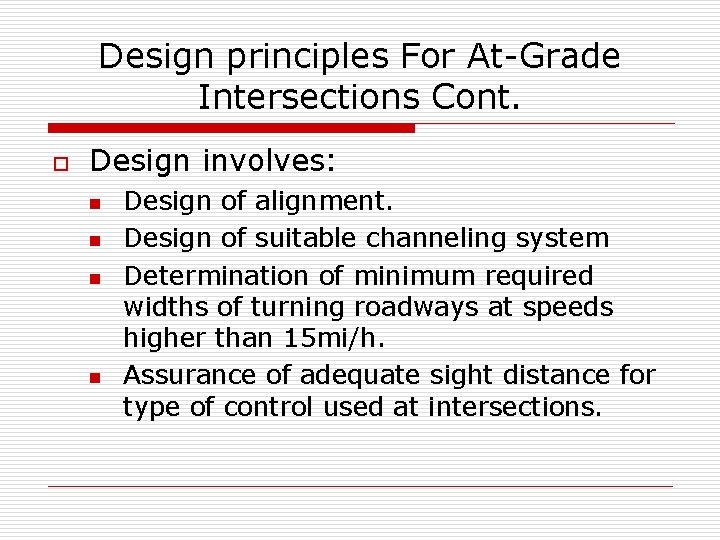 Design principles For At-Grade Intersections Cont.

Design involves:

Design of alignment.

Design of suitable channeling system

Determination of minimum required widths of turning roadways at speeds higher than 15mi/h.

Assurance of adequate sight distance for type of control used at intersections.